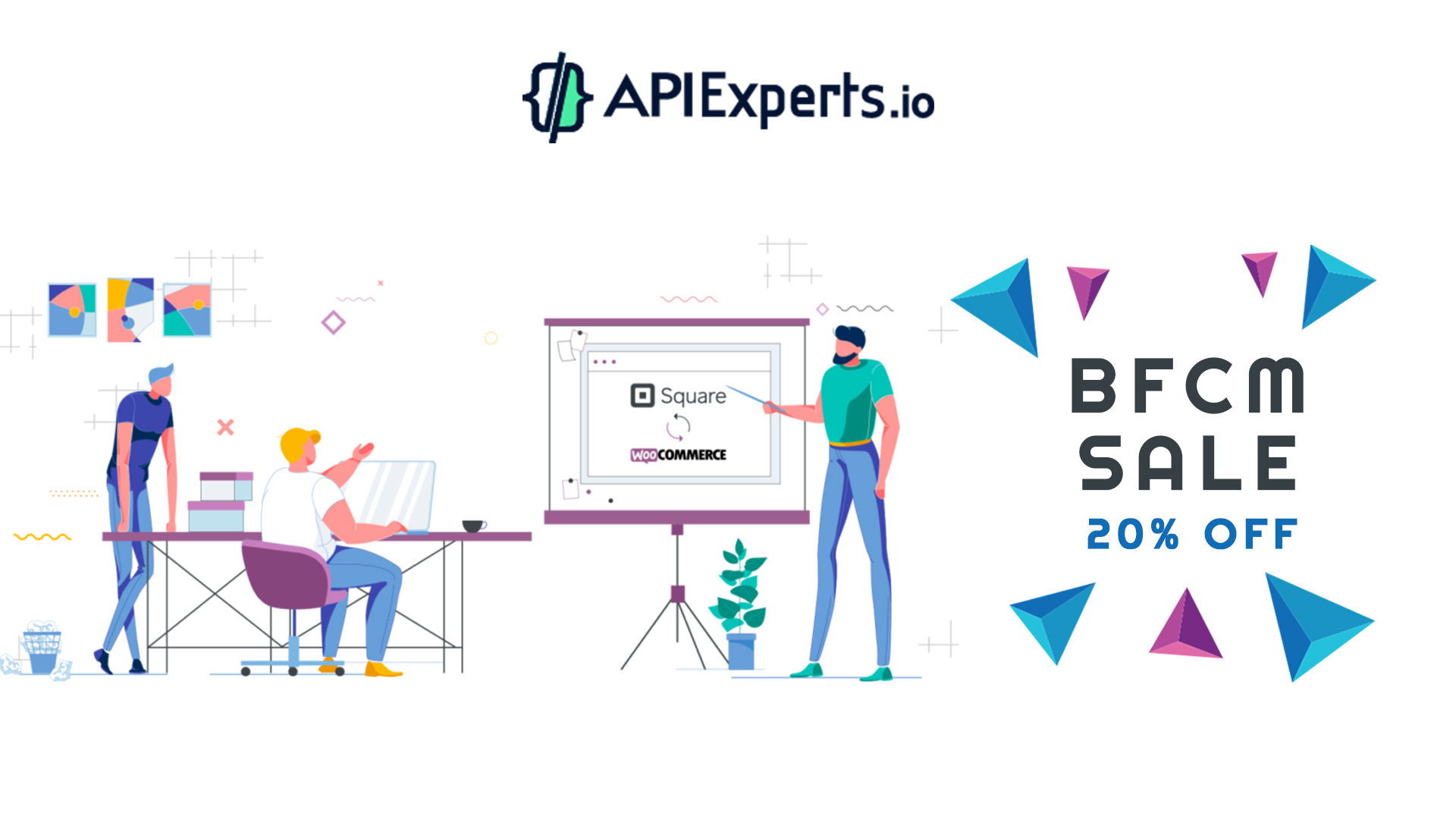 APIExperts.io

Square

WOOCOMMERCE

BFCM
SALE
20% OFF